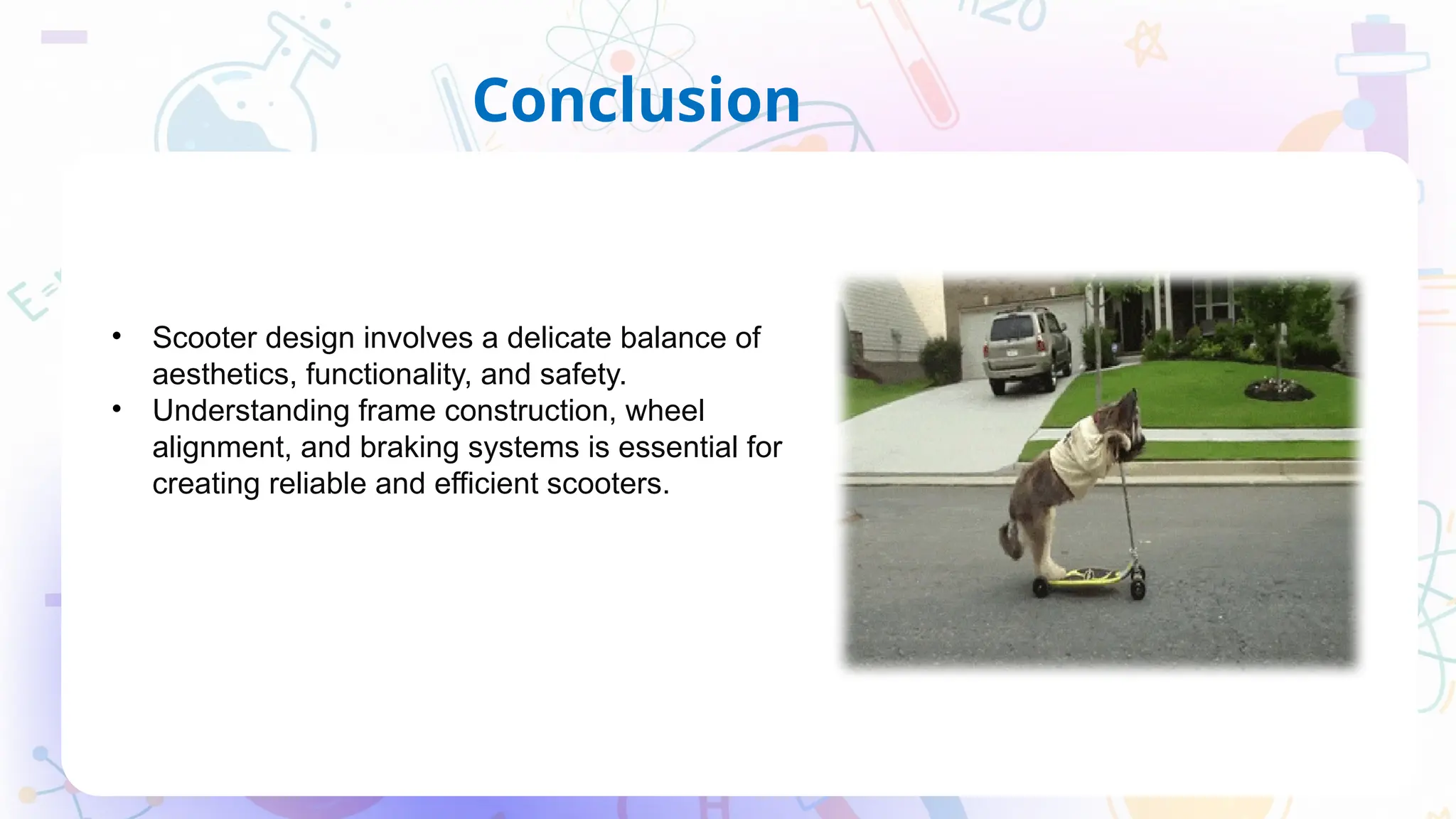 Conclusion

• Scooter design involves a delicate balance of aesthetics, functionality, and safety.
• Understanding frame construction, wheel alignment, and braking systems is essential for creating reliable and efficient scooters.